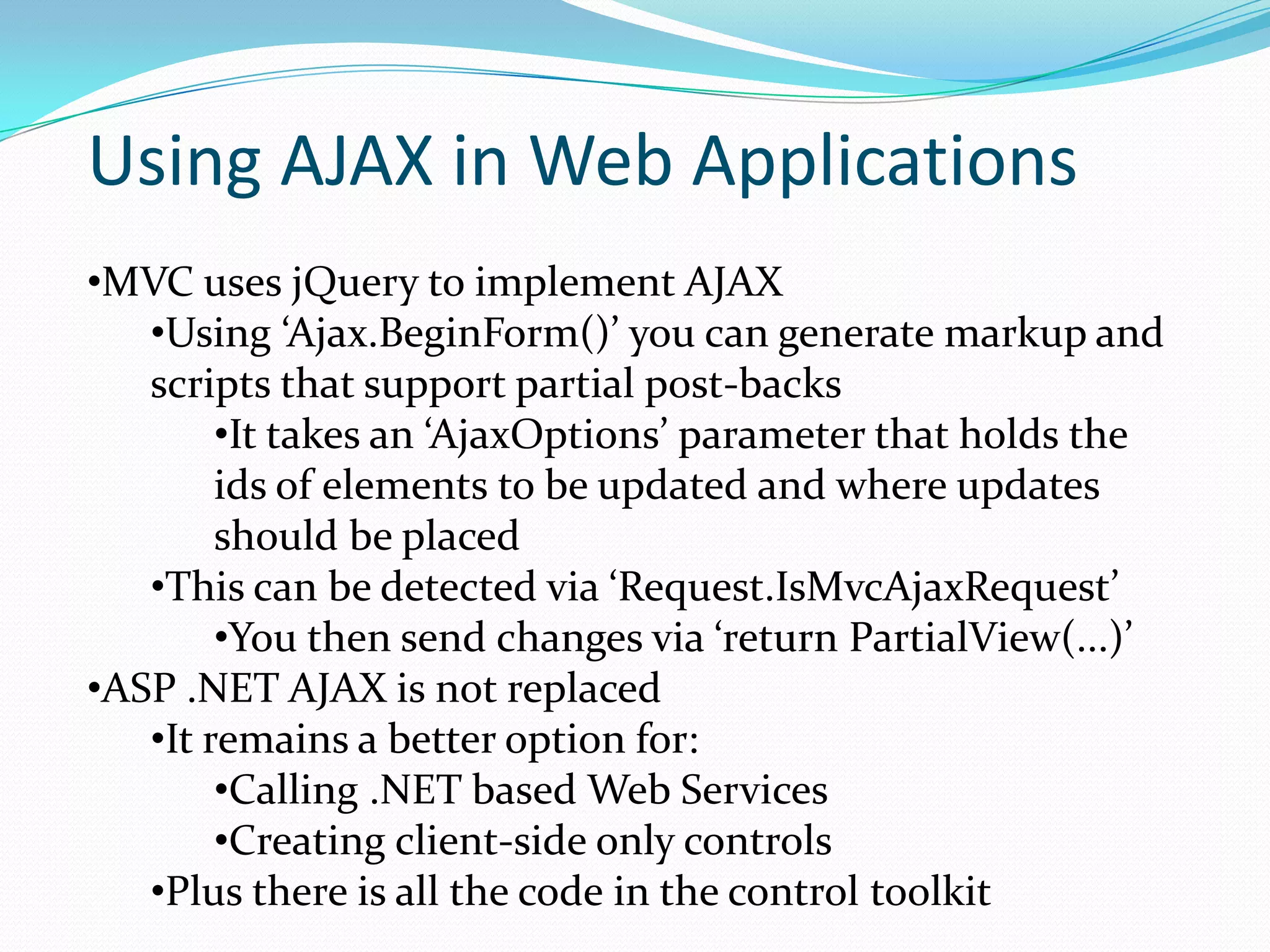 Using AJAX in Web Applications

•MVC uses jQuery to implement AJAX

•Using ‘Ajax.BeginForm()’ you can generate markup and scripts that support partial post-backs

•It takes an ‘AjaxOptions’ parameter that holds the ids of elements to be updated and where updates should be placed

•This can be detected via ‘Request.IsMvcAjaxRequest’

•You then send changes via ‘return PartialView(…)’

•ASP .NET AJAX is not replaced

•It remains a better option for:

•Calling .NET based Web Services

•Creating client-side only controls

•Plus there is all the code in the control toolkit